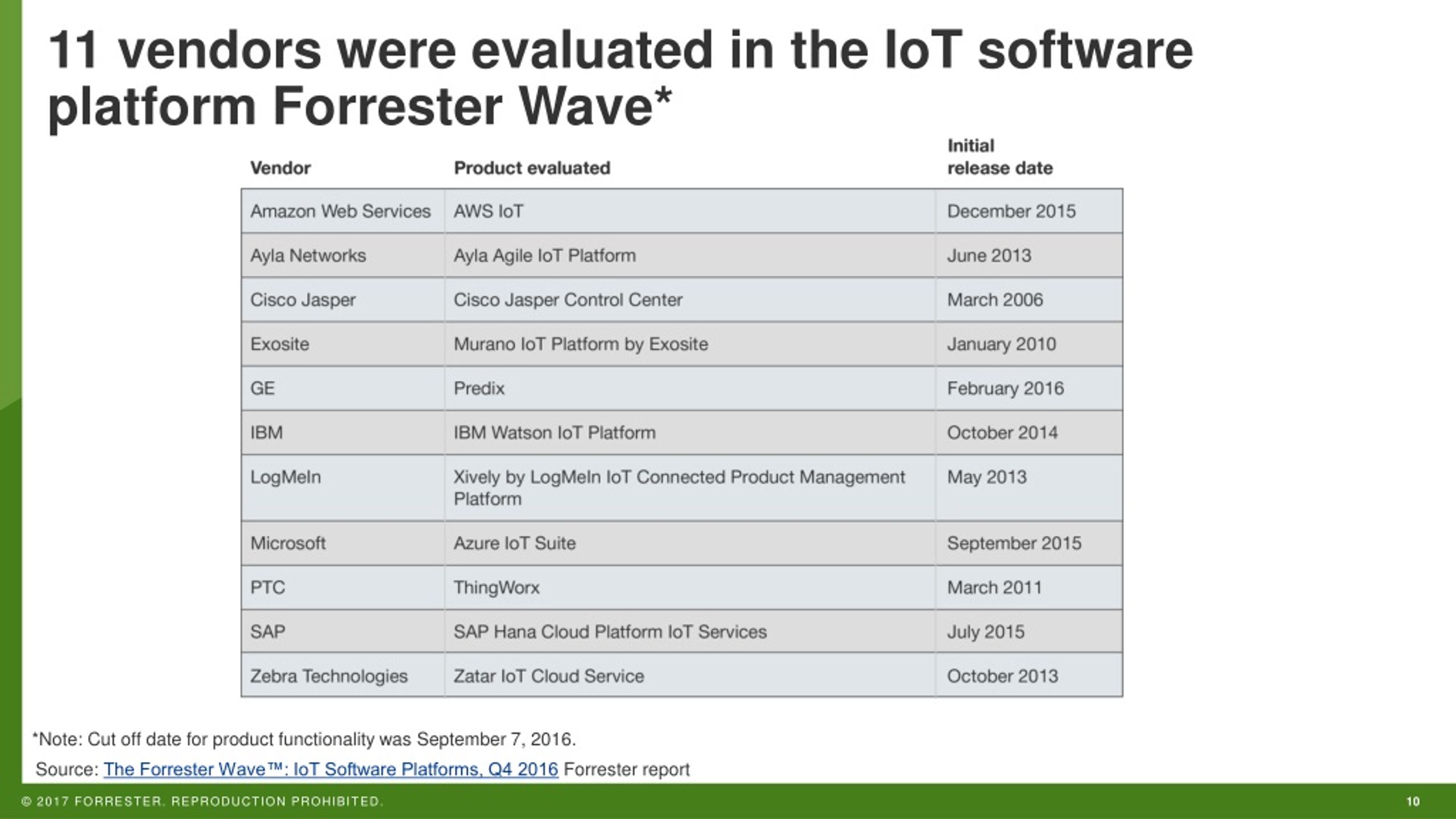 11 vendors were evaluated in the IoT software platform Forrester Wave*

| Vendor | Product evaluated | Initial release date |
|---|---|---|
| Amazon Web Services | AWS IoT | December 2015 |
| Ayla Networks | Ayla Agile IoT Platform | June 2013 |
| Cisco Jasper | Cisco Jasper Control Center | March 2006 |
| Exosite | Murano IoT Platform by Exosite | January 2010 |
| GE | Predix | February 2016 |
| IBM | IBM Watson IoT Platform | October 2014 |
| LogMeIn | Xively by LogMeIn IoT Connected Product Management Platform | May 2013 |
| Microsoft | Azure IoT Suite | September 2015 |
| PTC | ThingWorx | March 2011 |
| SAP | SAP Hana Cloud Platform IoT Services | July 2015 |
| Zebra Technologies | Zatar IoT Cloud Service | October 2013 |

*Note: Cut off date for product functionality was September 7, 2016.

Source: The Forrester Wave™: IoT Software Platforms, Q4 2016 Forrester report

© 2017 FORRESTER. REPRODUCTION PROHIBITED.

10